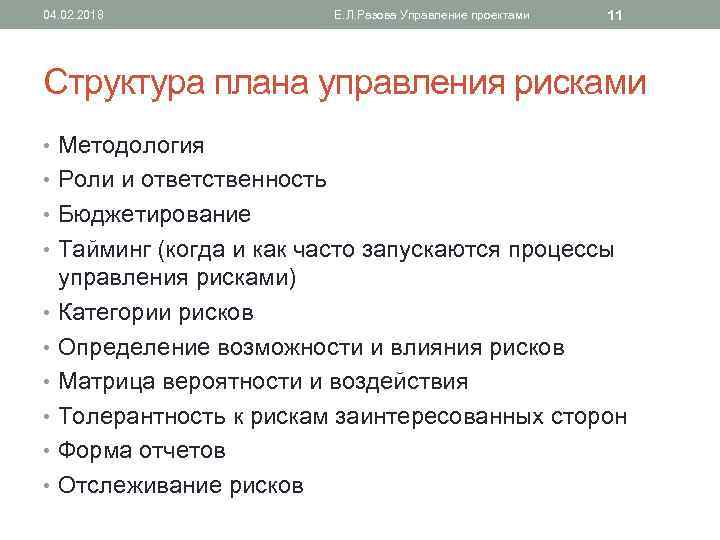 04.02.2018 Е.Л.Разова Управление проектами 11

Структура плана управления рисками

• Методология
• Роли и ответственность
• Бюджетирование
• Тайминг (когда и как часто запускаются процессы управления рисками)
• Категории рисков
• Определение возможности и влияния рисков
• Матрица вероятности и воздействия
• Толерантность к рискам заинтересованных сторон
• Форма отчетов
• Отслеживание рисков